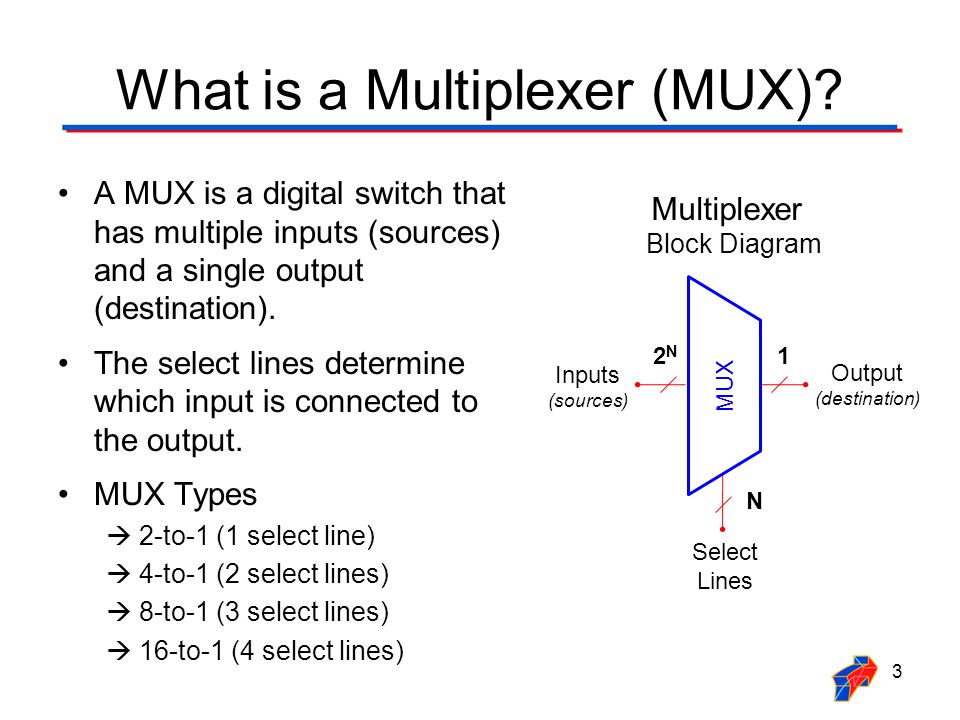 What is a Multiplexer (MUX)?

• A MUX is a digital switch that has multiple inputs (sources) and a single output (destination).

• The select lines determine which input is connected to the output.

• MUX Types
→ 2-to-1 (1 select line)
→ 4-to-1 (2 select lines)
→ 8-to-1 (3 select lines)
→ 16-to-1 (4 select lines)

Multiplexer
Block Diagram

Inputs
(sources)

$2^N$

MUX

1

Output
(destination)

N

Select
Lines

3